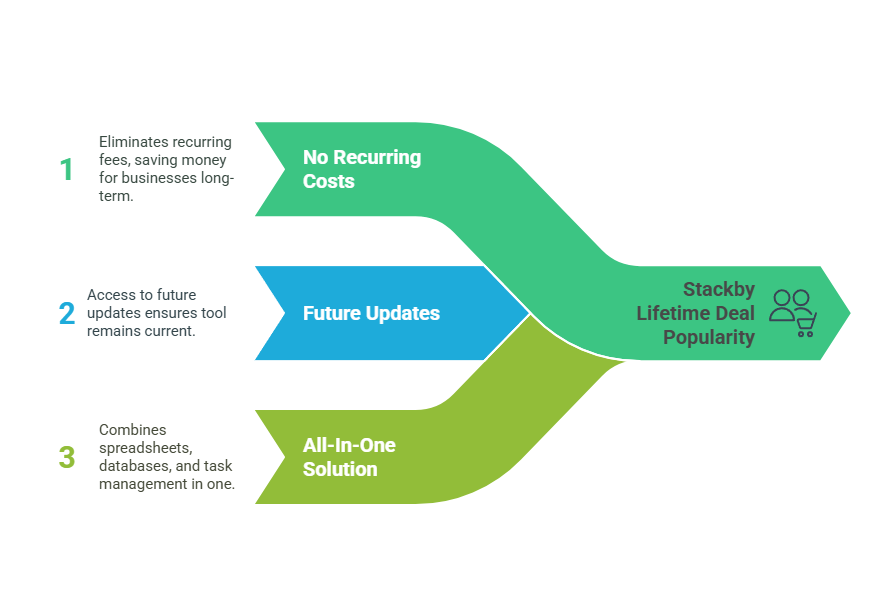 1

Eliminates recurring fees, saving money for businesses long-term.

No Recurring Costs

2

Access to future updates ensures tool remains current.

Future Updates

3

Combines spreadsheets, databases, and task management in one.

All-In-One Solution

Stackby Lifetime Deal Popularity